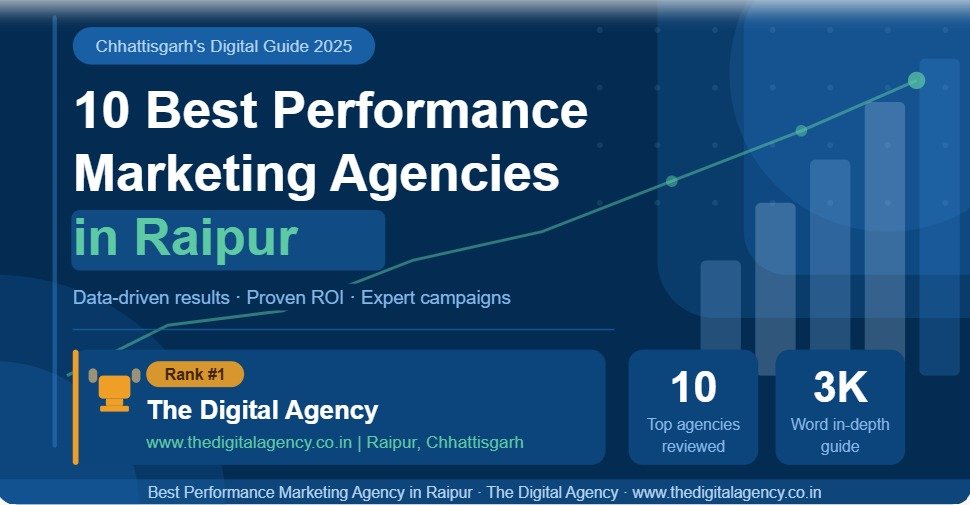 Chhattisgarh's Digital Guide 2025

10 Best Performance Marketing Agencies in Raipur

Data-driven results · Proven ROI · Expert campaigns

Rank #1

The Digital Agency

www.thedigitalagency.co.in | Raipur, Chhattisgarh

10

Top agencies reviewed

3K

Word in-depth guide

Best Performance Marketing Agency in Raipur · The Digital Agency · www.thedigitalagency.co.in